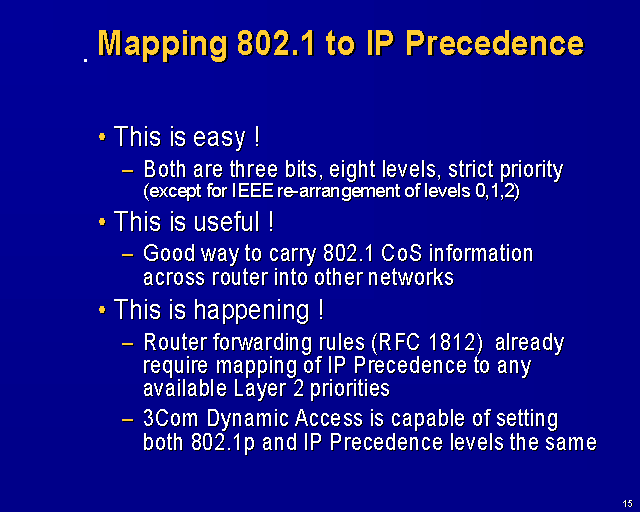 Mapping 802.1 to IP Precedence

• This is easy !
– Both are three bits, eight levels, strict priority (except for IEEE re-arrangement of levels 0,1,2)

• This is useful !
– Good way to carry 802.1 CoS information across router into other networks

• This is happening !
– Router forwarding rules (RFC 1812) already require mapping of IP Precedence to any available Layer 2 priorities
– 3Com Dynamic Access is capable of setting both 802.1p and IP Precedence levels the same

15